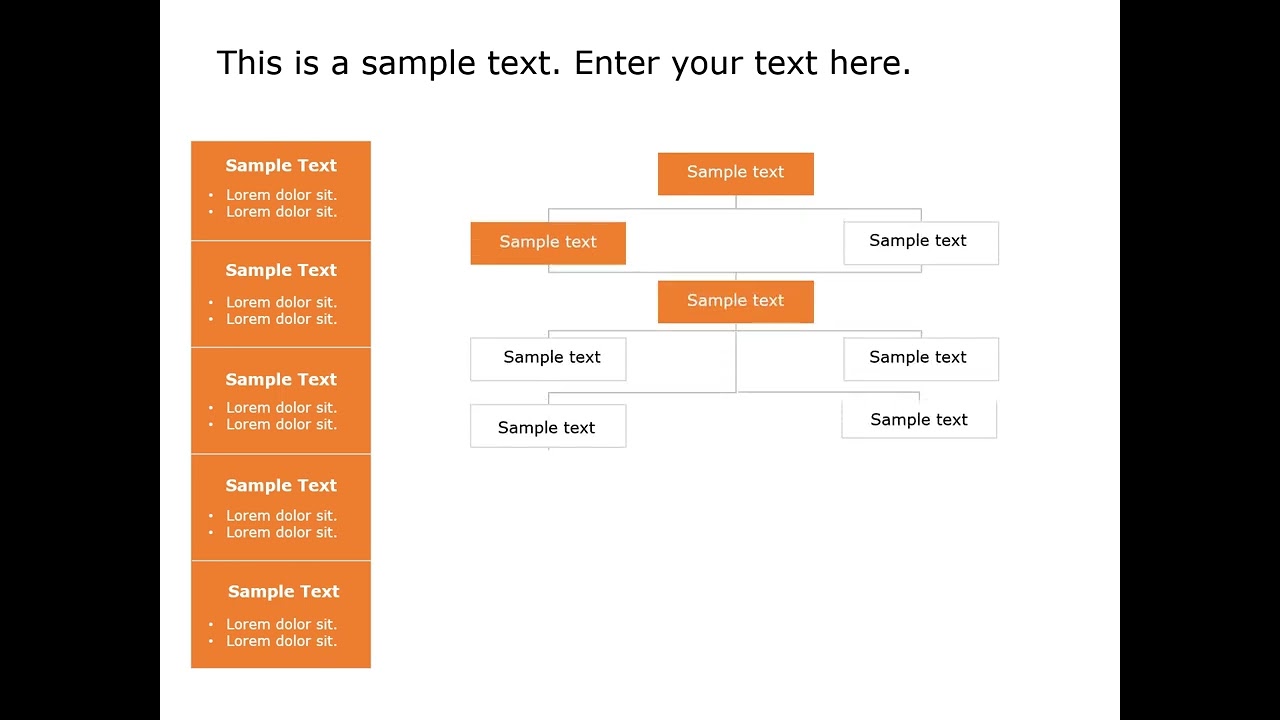 This is a sample text. Enter your text here.

Sample Text
• Lorem dolor sit.
• Lorem dolor sit.

Sample Text
• Lorem dolor sit.
• Lorem dolor sit.

Sample Text
• Lorem dolor sit.
• Lorem dolor sit.

Sample Text
• Lorem dolor sit.
• Lorem dolor sit.

Sample Text
• Lorem dolor sit.
• Lorem dolor sit.

Sample text

Sample text

Sample text

Sample text

Sample text

Sample text

Sample text

Sample text